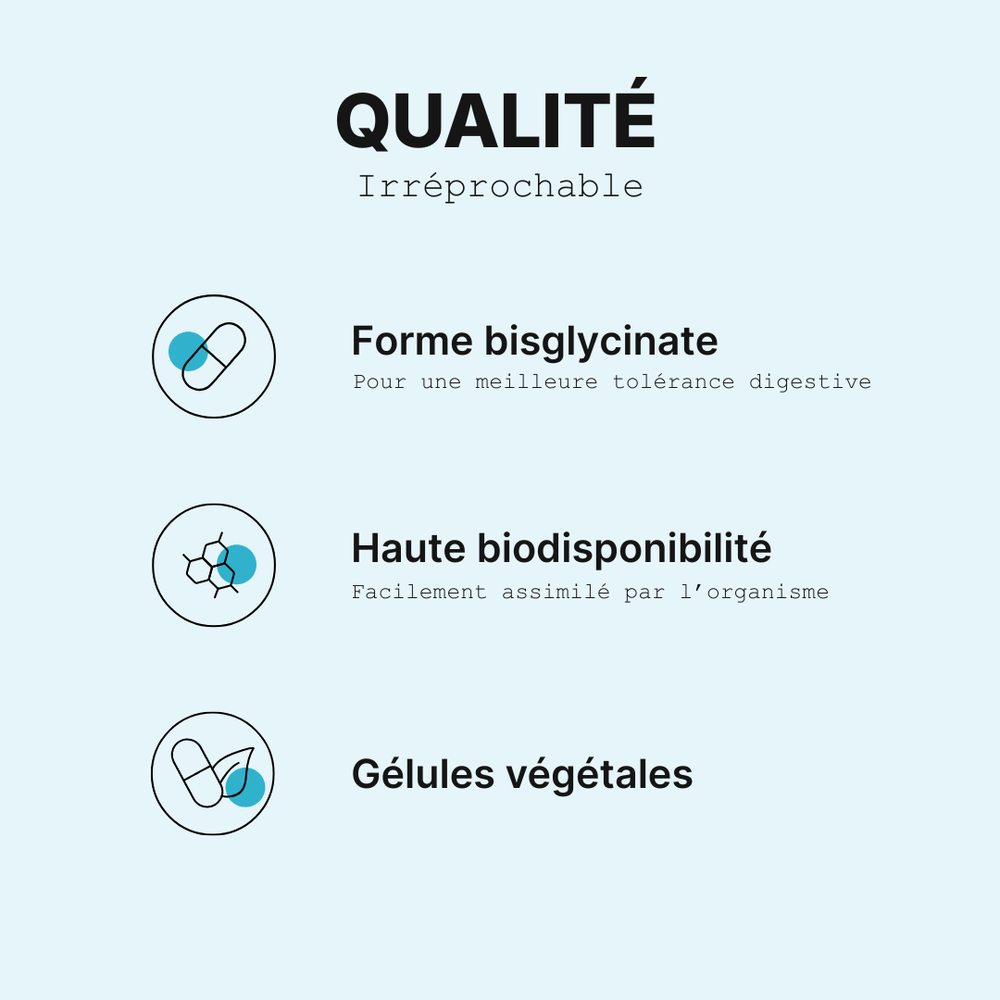 QUALITÉ
Irréprochable

Forme bisglycinate
Pour une meilleure tolérance digestive

Haute biodisponibilité
Facilement assimilé par l'organisme

Gélules végétales